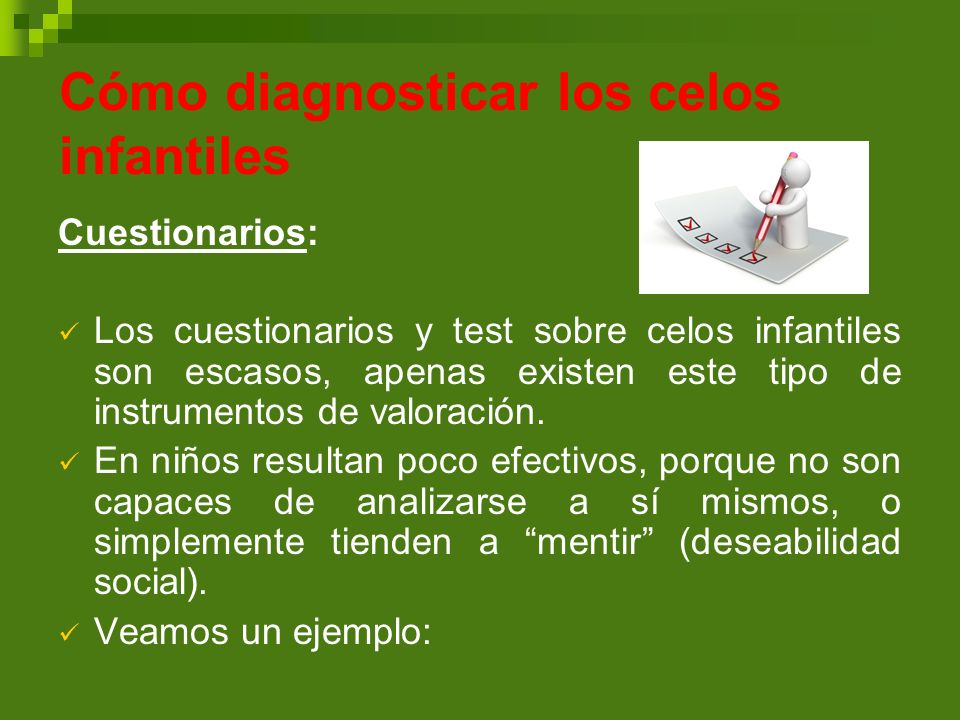 Cómo diagnosticar los celos infantiles

Cuestionarios:

✓ Los cuestionarios y test sobre celos infantiles son escasos, apenas existen este tipo de instrumentos de valoración.

✓ En niños resultan poco efectivos, porque no son capaces de analizarse a sí mismos, o simplemente tienden a “mentir” (deseabilidad social).

✓ Veamos un ejemplo: